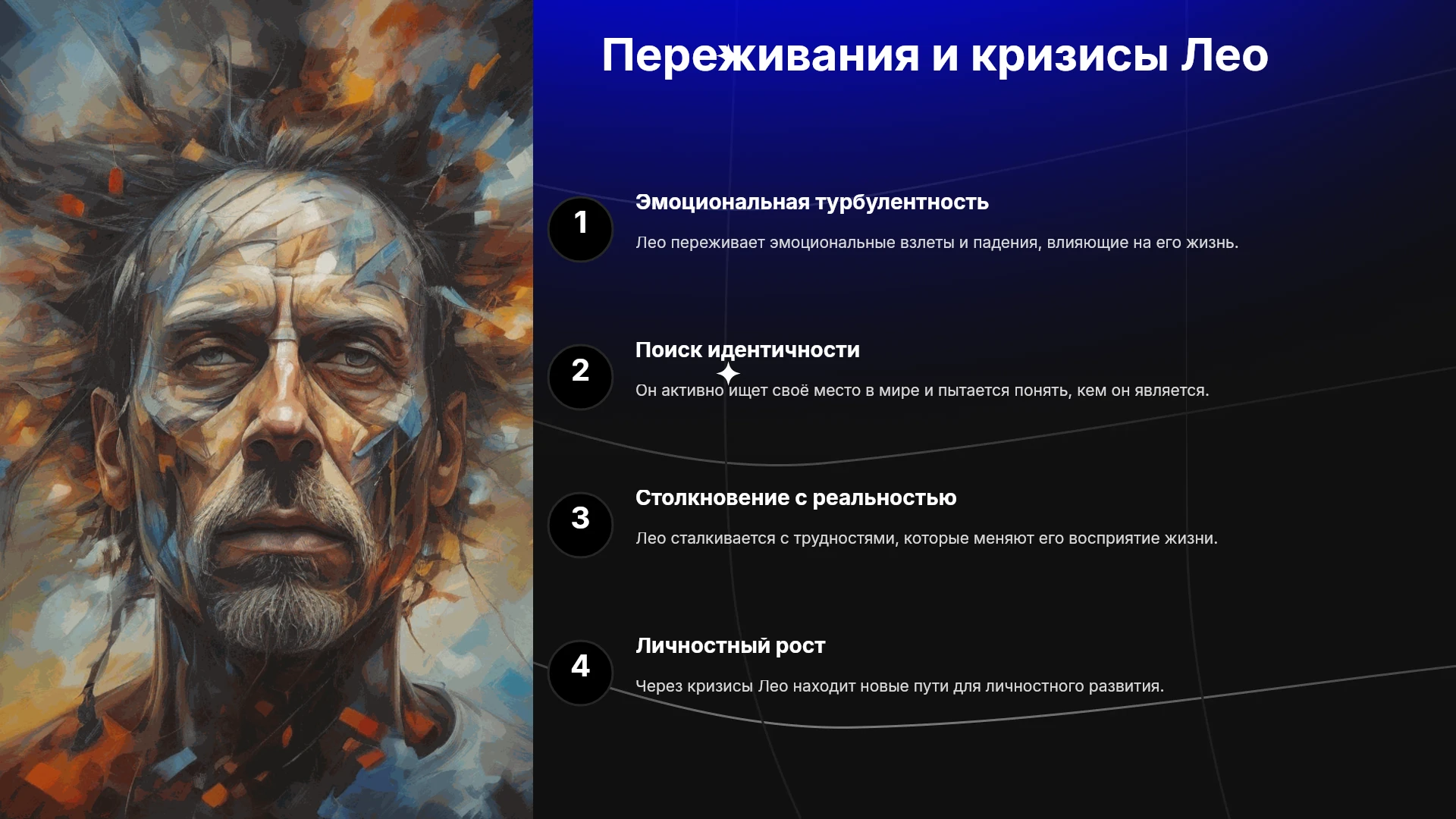 Переживания и кризисы Лео

1

Эмоциональная турбулентность

Лео переживает эмоциональные взлеты и падения, влияющие на его жизнь.

2

Поиск идентичности

Он активно ищет своё место в мире и пытается понять, кем он является.

3

Столкновение с реальностью

Лео сталкивается с трудностями, которые меняют его восприятие жизни.

4

Личностный рост

Через кризисы Лео находит новые пути для личностного развития.